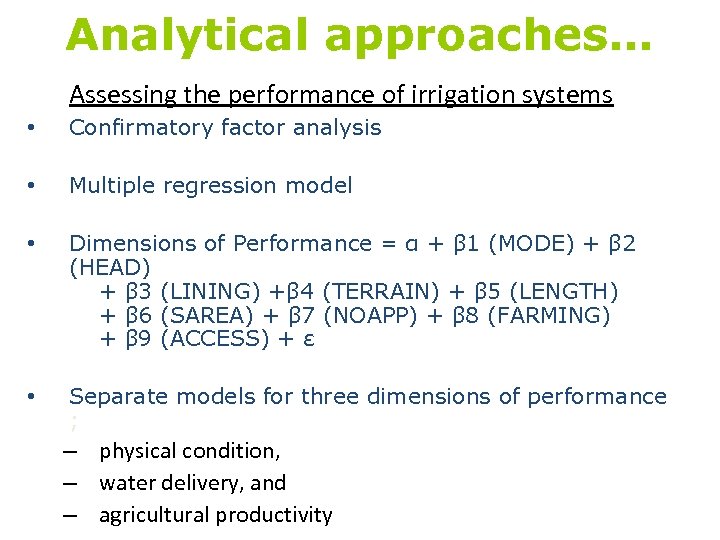 Analytical approaches...

Assessing the performance of irrigation systems

• Confirmatory factor analysis

• Multiple regression model

• Dimensions of Performance = α + β1 (MODE) + β2 (HEAD)
+ β3 (LINING) +β4 (TERRAIN) + β5 (LENGTH)
+ β6 (SAREA) + β7 (NOAPP) + β8 (FARMING)
+ β9 (ACCESS) + ε

• Separate models for three dimensions of performance ;
– physical condition,
– water delivery, and
– agricultural productivity